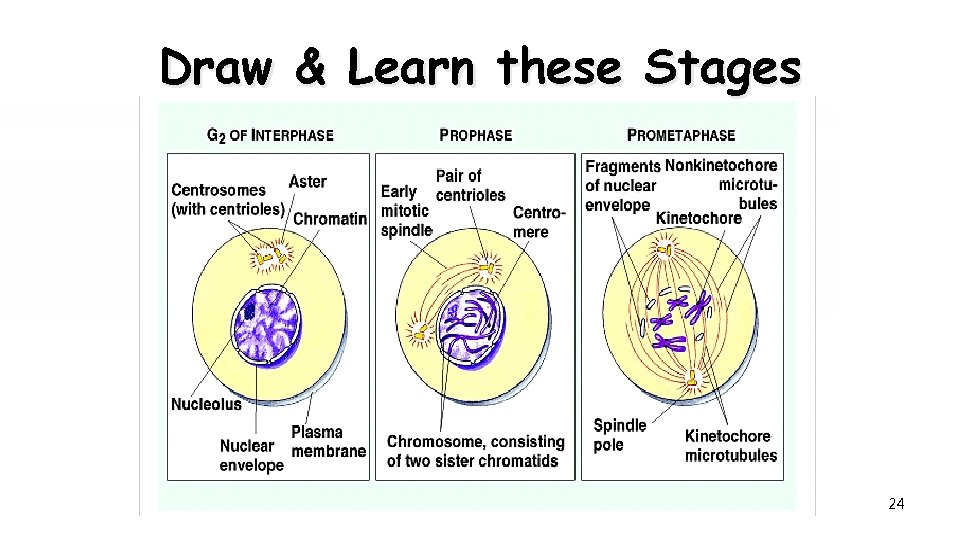 Draw & Learn these Stages

$G_2$ OF INTERPHASE

Centrosomes (with centrioles)

Aster

Chromatin

Nucleolus

Nuclear envelope

Plasma membrane

PROPHASE

Early mitotic spindle

Pair of centrioles

Centromere

Chromosome, consisting of two sister chromatids

PROMETAPHASE

Fragments of nuclear envelope

Nonkinetochore microtubules

Kinetochore

Spindle pole

Kinetochore microtubules

24